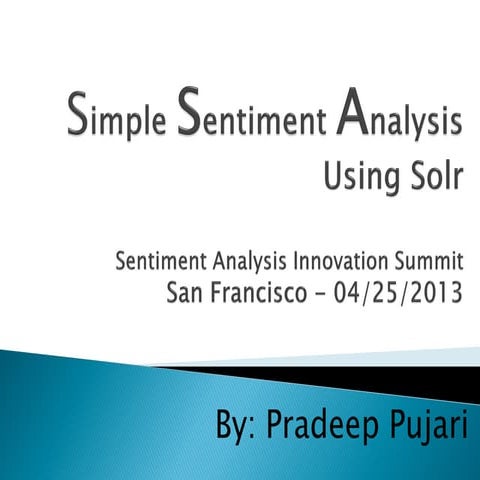 Simple Sentiment Analysis
Using Solr

Sentiment Analysis Innovation Summit
San Francisco – 04/25/2013

By: Pradeep Pujari